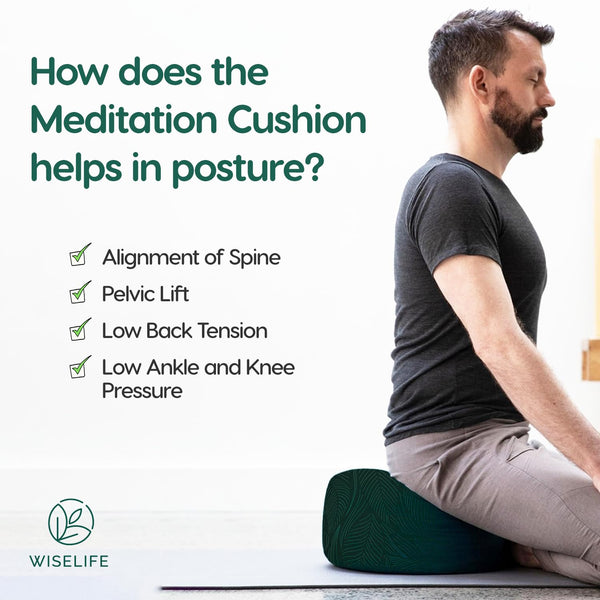 How does the Meditation Cushion helps in posture?

Alignment of Spine
Pelvic Lift
Low Back Tension
Low Ankle and Knee Pressure

WISELIFE